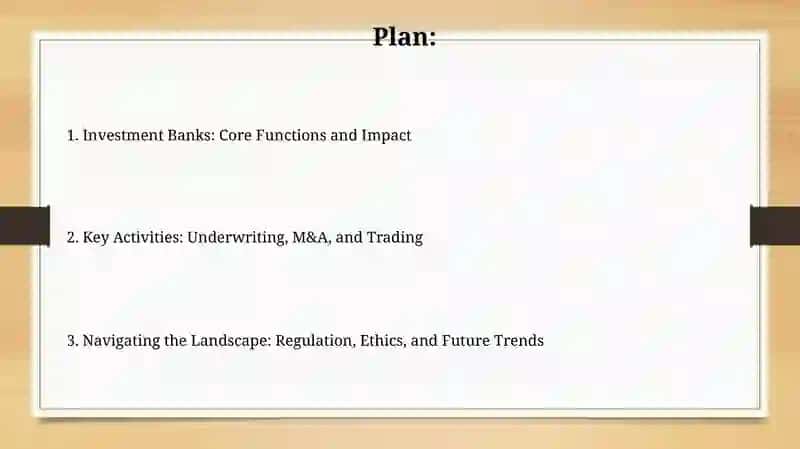 Plan:

1. Investment Banks: Core Functions and Impact

2. Key Activities: Underwriting, M&A, and Trading

3. Navigating the Landscape: Regulation, Ethics, and Future Trends